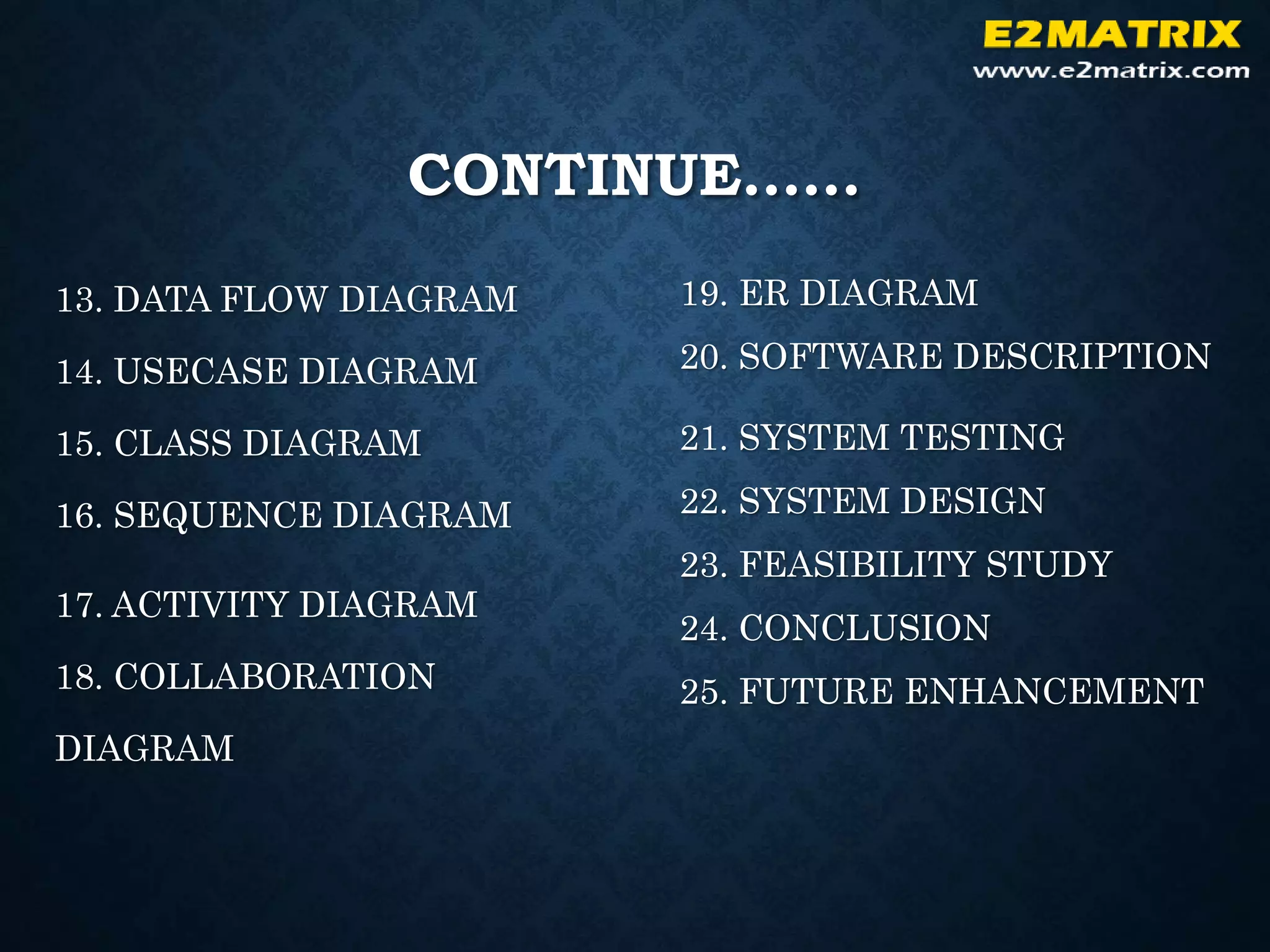 E2MATRIX
www.e2matrix.com

CONTINUE……

13. DATA FLOW DIAGRAM

14. USECASE DIAGRAM

15. CLASS DIAGRAM

16. SEQUENCE DIAGRAM

17. ACTIVITY DIAGRAM

18. COLLABORATION DIAGRAM

19. ER DIAGRAM

20. SOFTWARE DESCRIPTION

21. SYSTEM TESTING

22. SYSTEM DESIGN

23. FEASIBILITY STUDY

24. CONCLUSION

25. FUTURE ENHANCEMENT